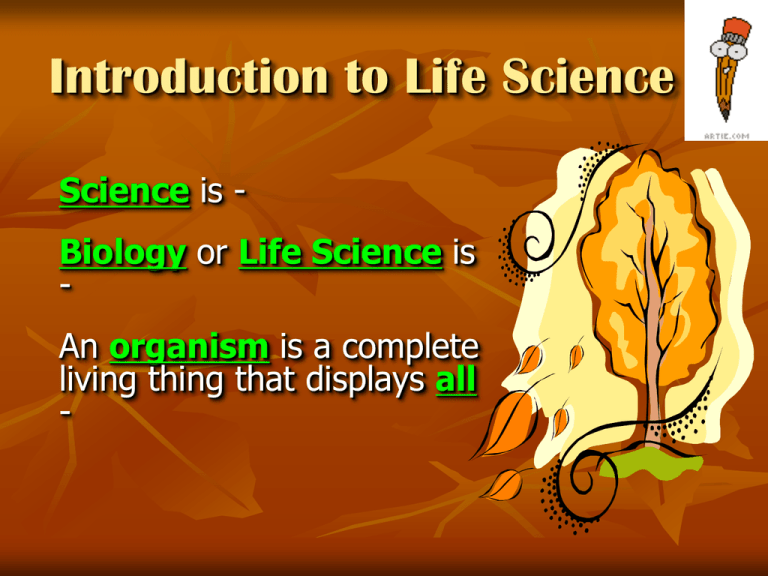 Introduction to Life Science

ARTIE.COM

Science is -

Biology or Life Science is -

An organism is a complete living thing that displays all -